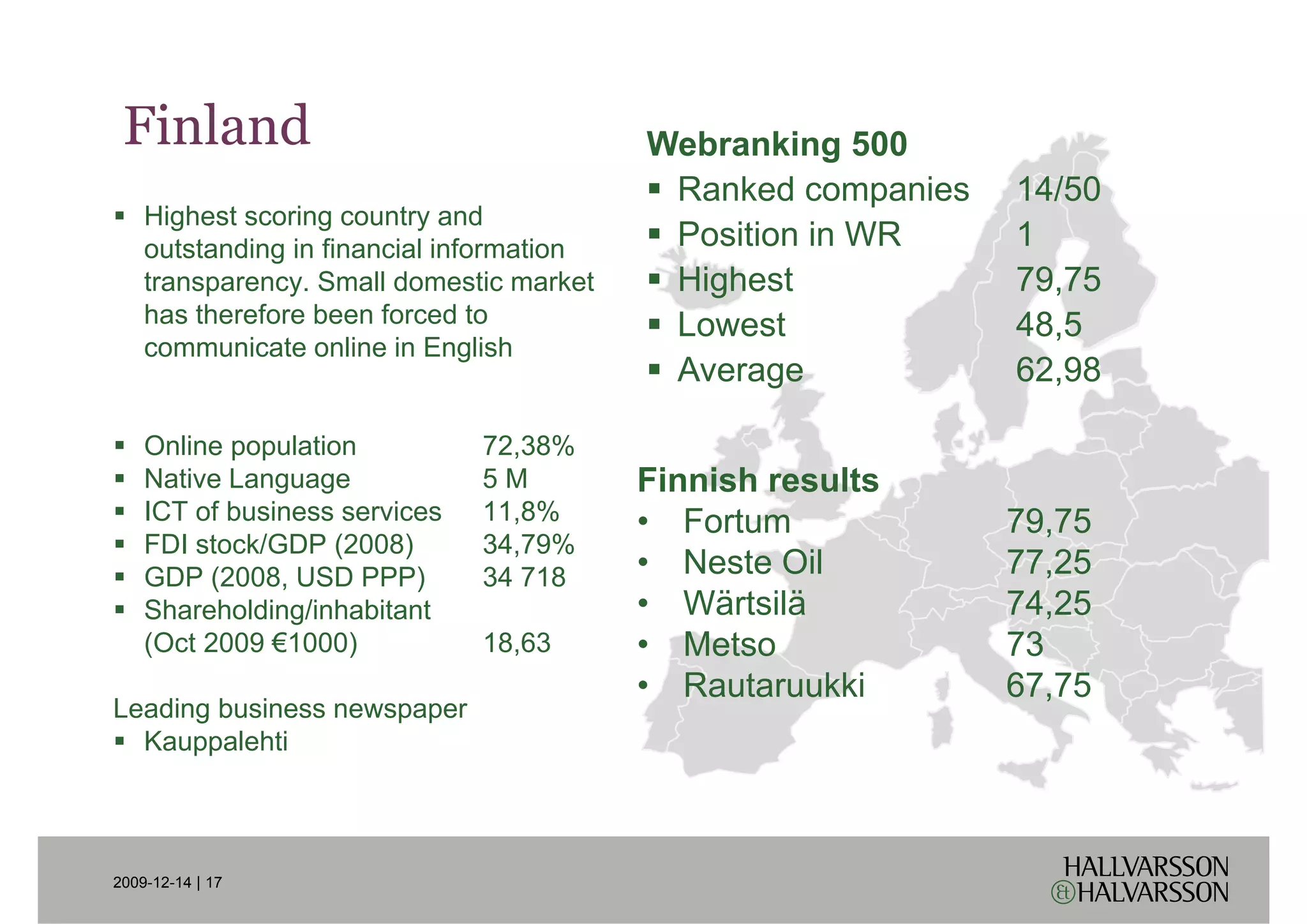 Finland

▪ Highest scoring country and outstanding in financial information transparency. Small domestic market has therefore been forced to communicate online in English

▪ Online population 72,38%
▪ Native Language 5 M
▪ ICT of business services 11,8%
▪ FDI stock/GDP (2008) 34,79%
▪ GDP (2008, USD PPP) 34 718
▪ Shareholding/inhabitant (Oct 2009 €1000) 18,63

Leading business newspaper
▪ Kauppalehti

Webranking 500
▪ Ranked companies 14/50
▪ Position in WR 1
▪ Highest 79,75
▪ Lowest 48,5
▪ Average 62,98

Finnish results
• Fortum 79,75
• Neste Oil 77,25
• Wärtsilä 74,25
• Metso 73
• Rautaruukki 67,75

2009-12-14 | 17

HALLVARSSON & HALVARSSON